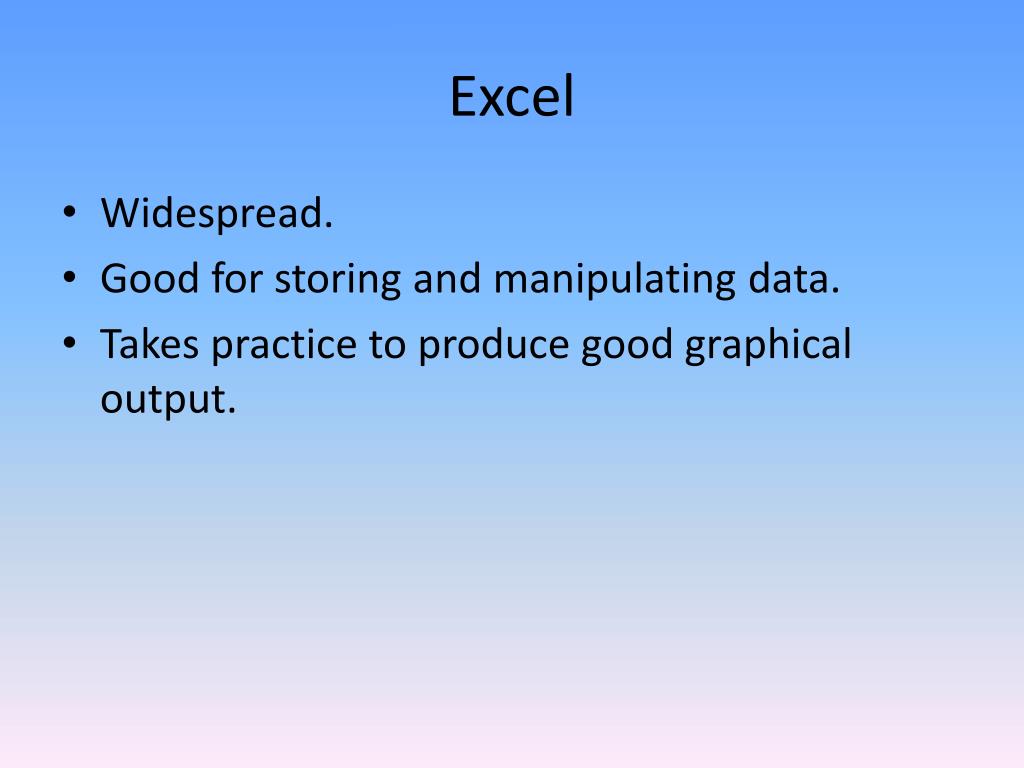 Excel

• Widespread.
• Good for storing and manipulating data.
• Takes practice to produce good graphical output.